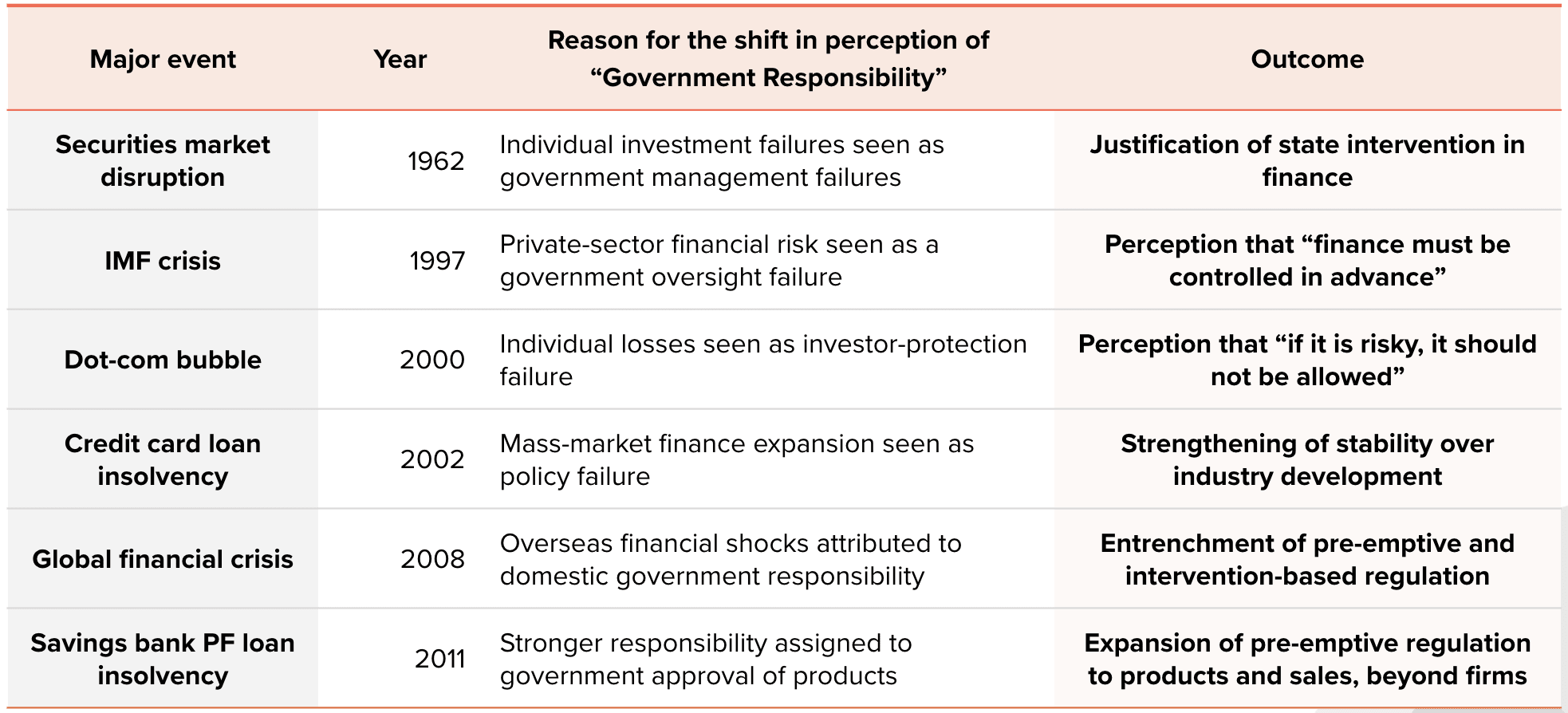 | Major event | Year | Reason for the shift in perception of “Government Responsibility” | Outcome |
|---|---|---|---|
| Securities market disruption | 1962 | Individual investment failures seen as government management failures | Justification of state intervention in finance |
| IMF crisis | 1997 | Private-sector financial risk seen as a government oversight failure | Perception that “finance must be controlled in advance” |
| Dot-com bubble | 2000 | Individual losses seen as investor-protection failure | Perception that “if it is risky, it should not be allowed” |
| Credit card loan insolvency | 2002 | Mass-market finance expansion seen as policy failure | Strengthening of stability over industry development |
| Global financial crisis | 2008 | Overseas financial shocks attributed to domestic government responsibility | Entrenchment of pre-emptive and intervention-based regulation |
| Savings bank PF loan insolvency | 2011 | Stronger responsibility assigned to government approval of products | Expansion of pre-emptive regulation to products and sales, beyond firms |